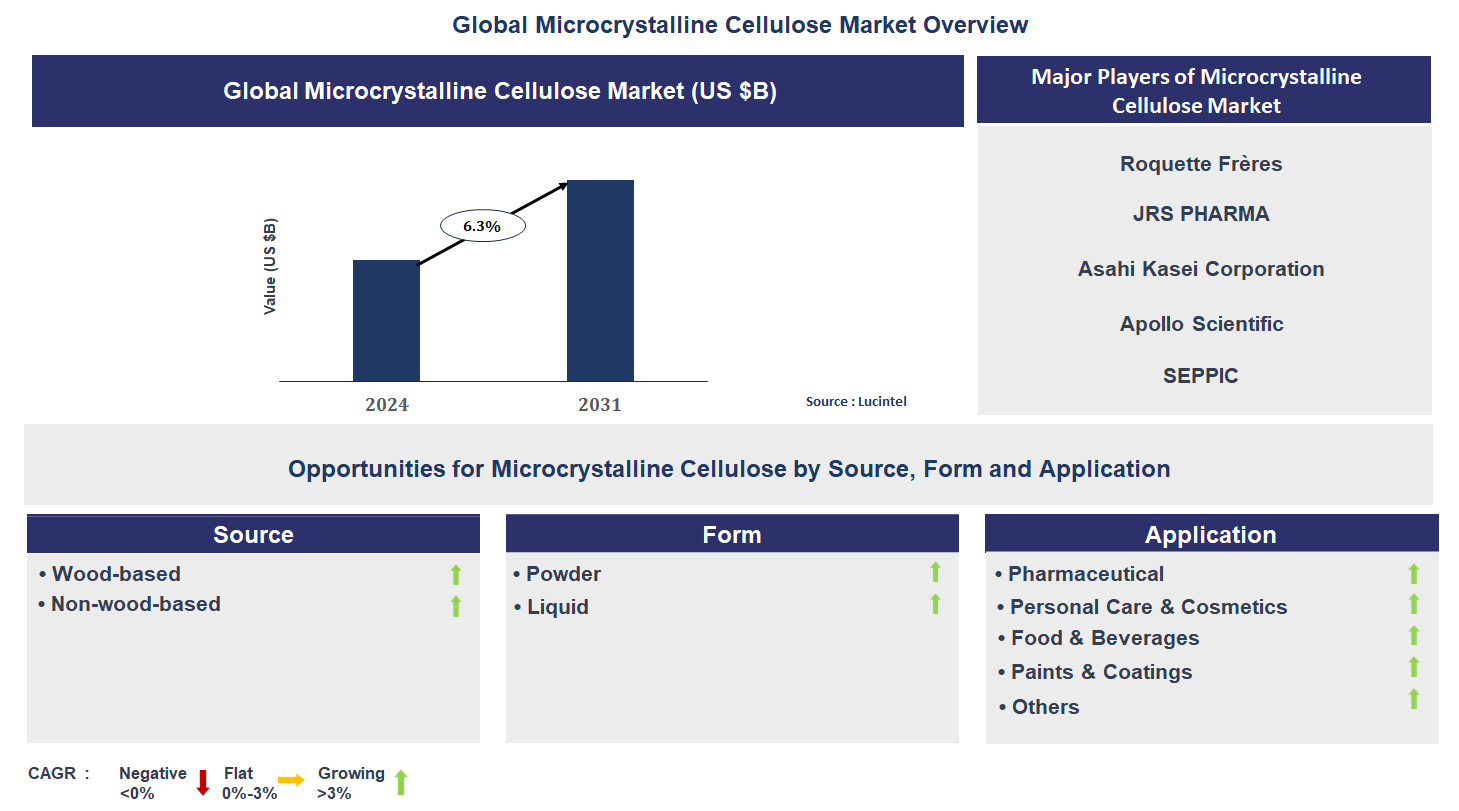 Global Microcrystalline Cellulose Market Overview

Global Microcrystalline Cellulose Market (US $B)

Value (US $B)

6.3%

2024

2031

Source : Lucintel

Major Players of Microcrystalline Cellulose Market

Roquette Frères

JRS PHARMA

Asahi Kasei Corporation

Apollo Scientific

SEPPIC

Opportunities for Microcrystalline Cellulose by Source, Form and Application

Source

• Wood-based

• Non-wood-based

Form

• Powder

• Liquid

Application

• Pharmaceutical

• Personal Care & Cosmetics

• Food & Beverages

• Paints & Coatings

• Others

CAGR : Negative <0% Flat 0%-3% Growing >3%